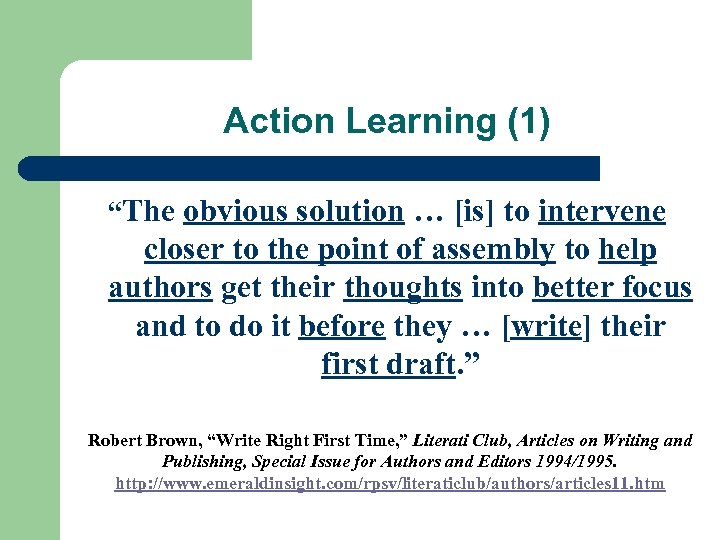 Action Learning (1)

“The obvious solution … [is] to intervene closer to the point of assembly to help authors get their thoughts into better focus and to do it before they … [write] their first draft.”

Robert Brown, “Write Right First Time,” Literati Club, Articles on Writing and Publishing, Special Issue for Authors and Editors 1994/1995. http://www.emeraldinsight.com/rpsv/literaticlub/authors/articles11.htm